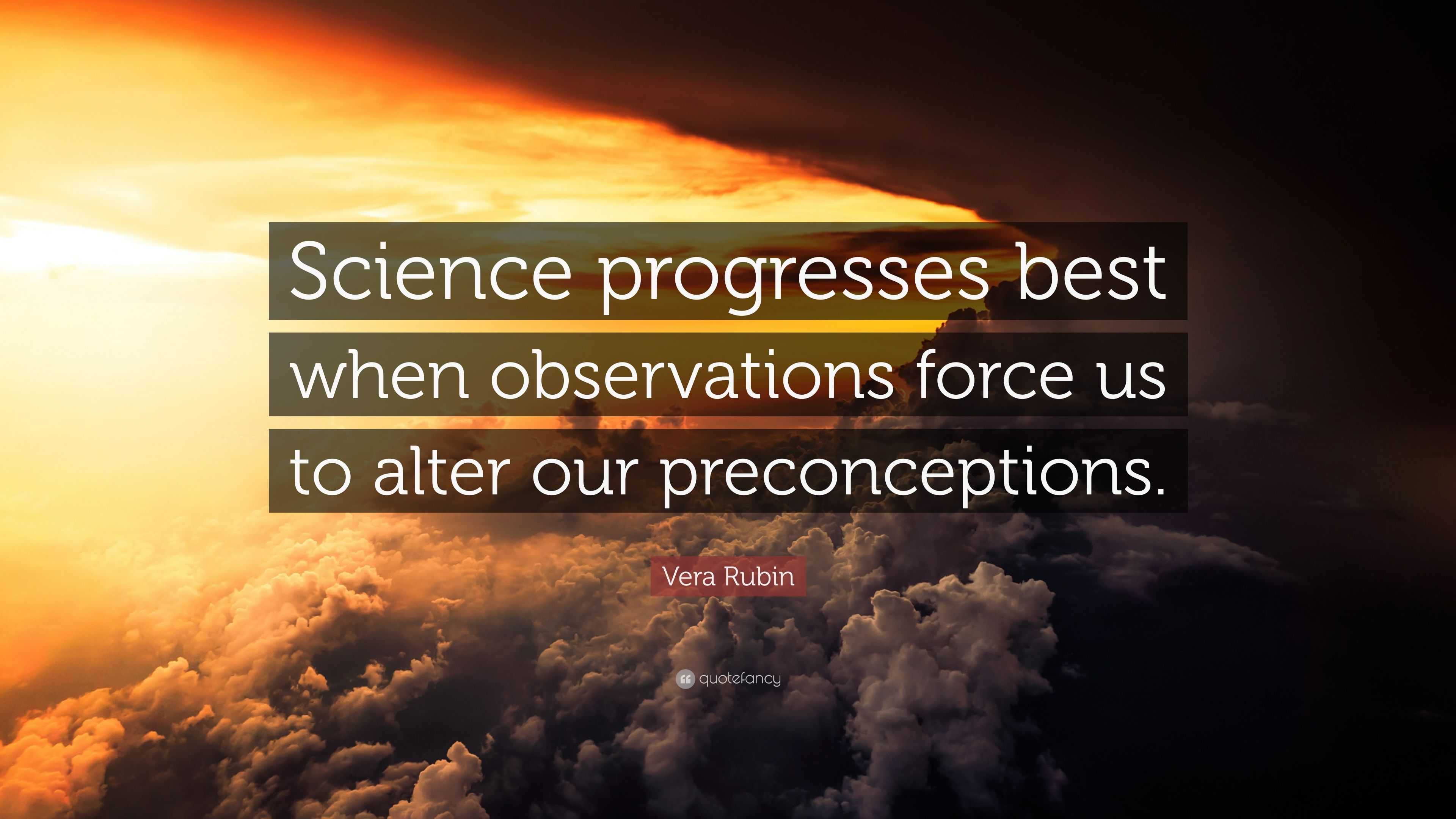 Science progresses best when observations force us to alter our preconceptions.

Vera Rubin

quotefancy